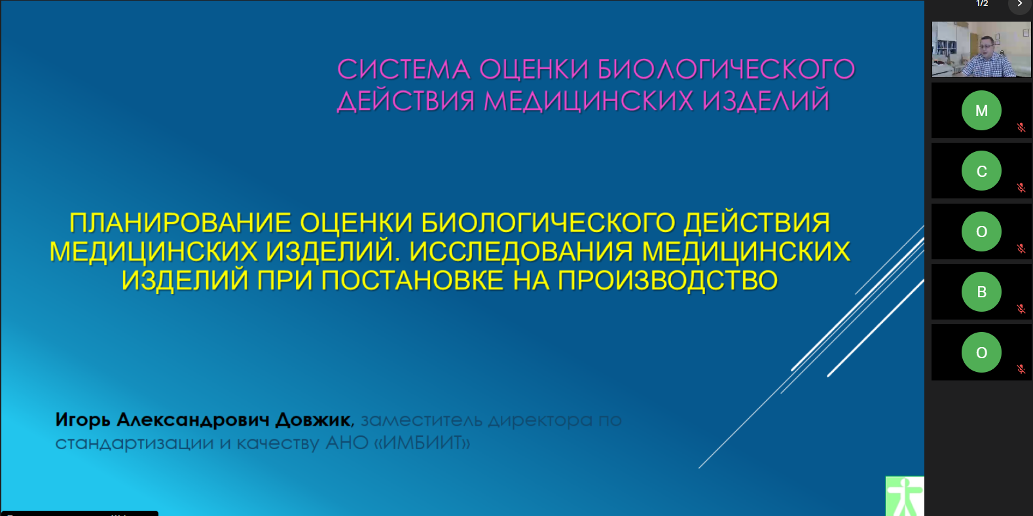 СИСТЕМА ОЦЕНКИ БИОЛОГИЧЕСКОГО ДЕЙСТВИЯ МЕДИЦИНСКИХ ИЗДЕЛИЙ

ПЛАНИРОВАНИЕ ОЦЕНКИ БИОЛОГИЧЕСКОГО ДЕЙСТВИЯ МЕДИЦИНСКИХ ИЗДЕЛИЙ. ИССЛЕДОВАНИЯ МЕДИЦИНСКИХ ИЗДЕЛИЙ ПРИ ПОСТАНОВКЕ НА ПРОИЗВОДСТВО

Игорь Александрович Довжик, заместитель директора по стандартизации и качеству АНО «ИМБИИТ»

1/2

M
C
O
B
O